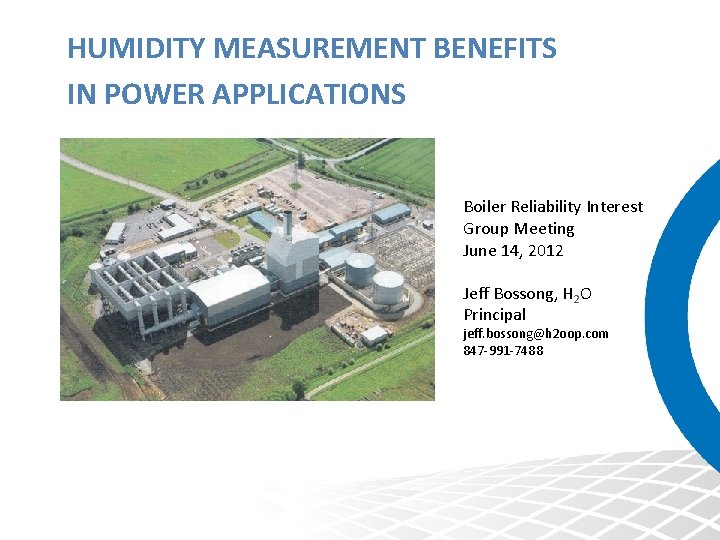 HUMIDITY MEASUREMENT BENEFITS IN POWER APPLICATIONS

Boiler Reliability Interest Group Meeting
June 14, 2012

Jeff Bossong, $H_2O$
Principal
jeff.bossong@h2oop.com
847-991-7488